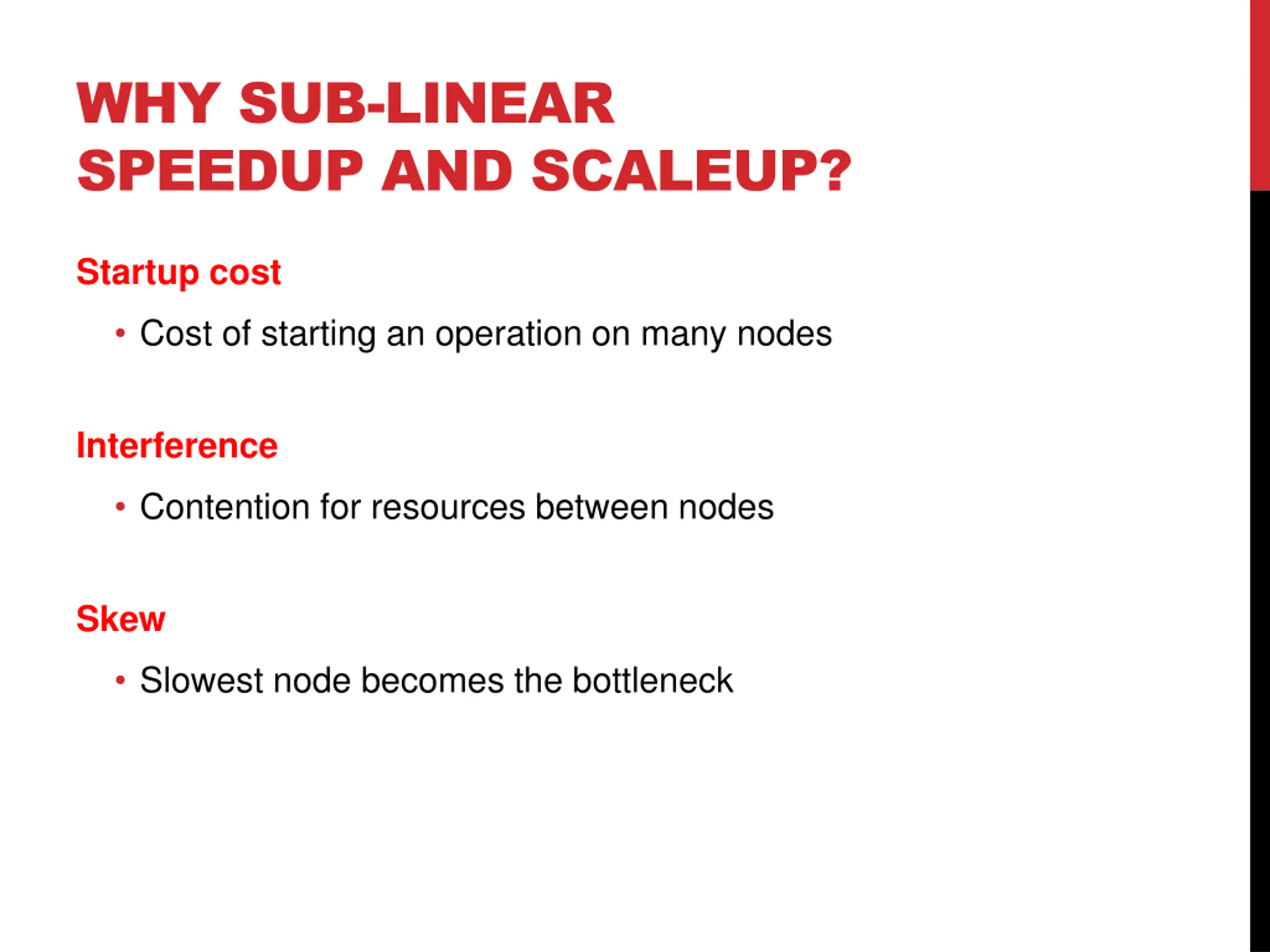 WHY SUB-LINEAR SPEEDUP AND SCALEUP?

Startup cost

• Cost of starting an operation on many nodes

Interference

• Contention for resources between nodes

Skew

• Slowest node becomes the bottleneck